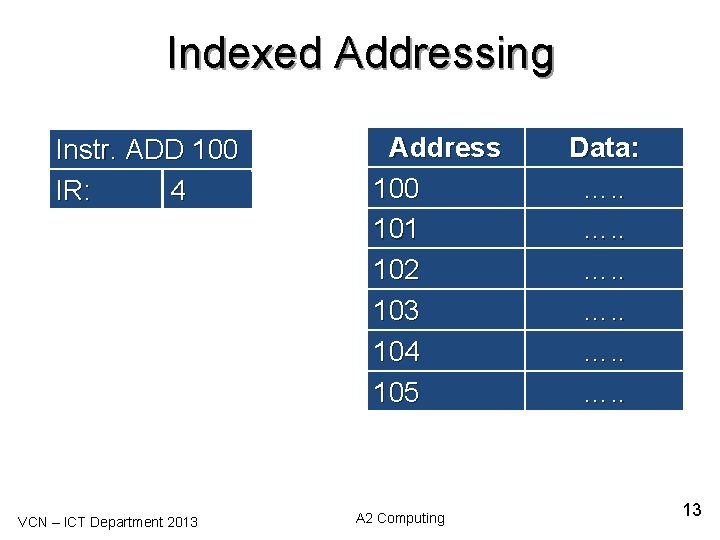 Indexed Addressing

| Instr. ADD 100 | |
|---|---|
| IR: | 4 |

| Address | Data: |
|---|---|
| 100 | ….. |
| 101 | ….. |
| 102 | ….. |
| 103 | ….. |
| 104 | ….. |
| 105 | ….. |

VCN – ICT Department 2013

A2 Computing

13